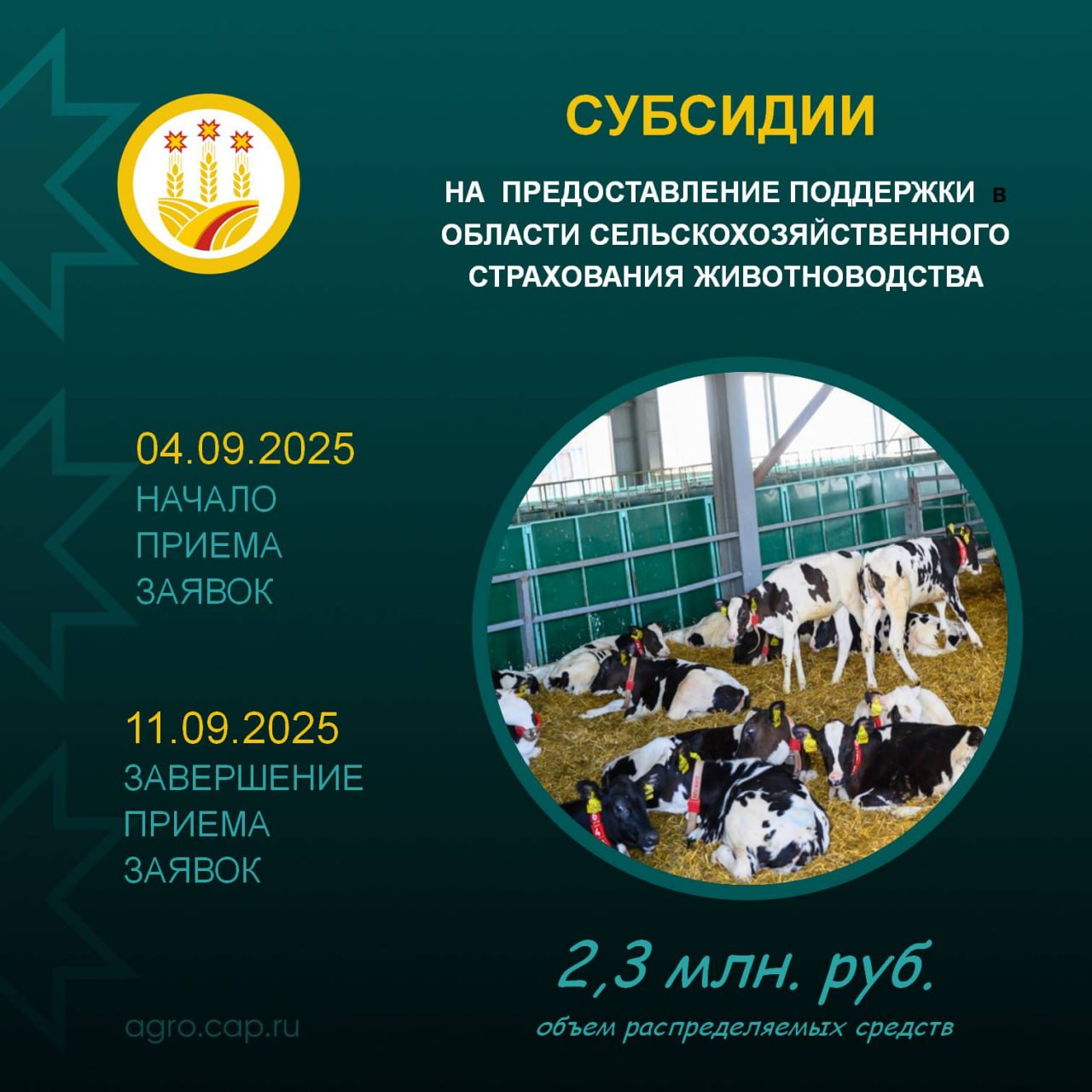 СУБСИДИИ

НА ПРЕДОСТАВЛЕНИЕ ПОДДЕРЖКИ в ОБЛАСТИ СЕЛЬСКОХОЗЯЙСТВЕННОГО СТРАХОВАНИЯ ЖИВОТНОВОДСТВА

04.09.2025
НАЧАЛО ПРИЕМА ЗАЯВОК

11.09.2025
ЗАВЕРШЕНИЕ ПРИЕМА ЗАЯВОК

2,3 млн. руб.
объем распределяемых средств

agro.cap.ru